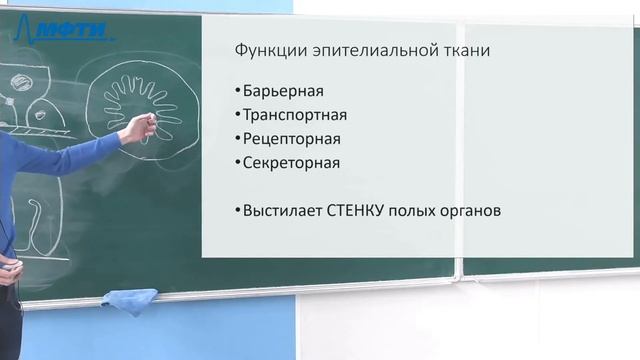 МФТИ

Функции эпителиальной ткани

•Барьерная
•Транспортная
•Рецепторная
•Секреторная

•Выстилает СТЕНКУ полых органов